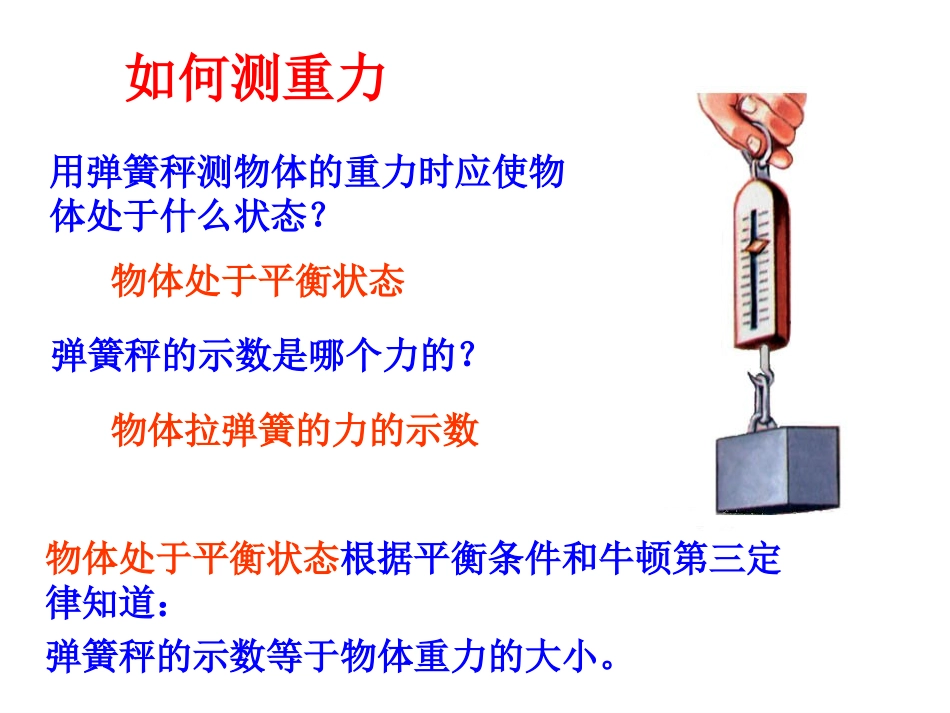 如何测重力

用弹簧秤测物体的重力时应使物体处于什么状态？

物体处于平衡状态

弹簧秤的示数是哪个力的？

物体拉弹簧的力的示数

物体处于平衡状态根据平衡条件和牛顿第三定律知道：

弹簧秤的示数等于物体重力的大小。